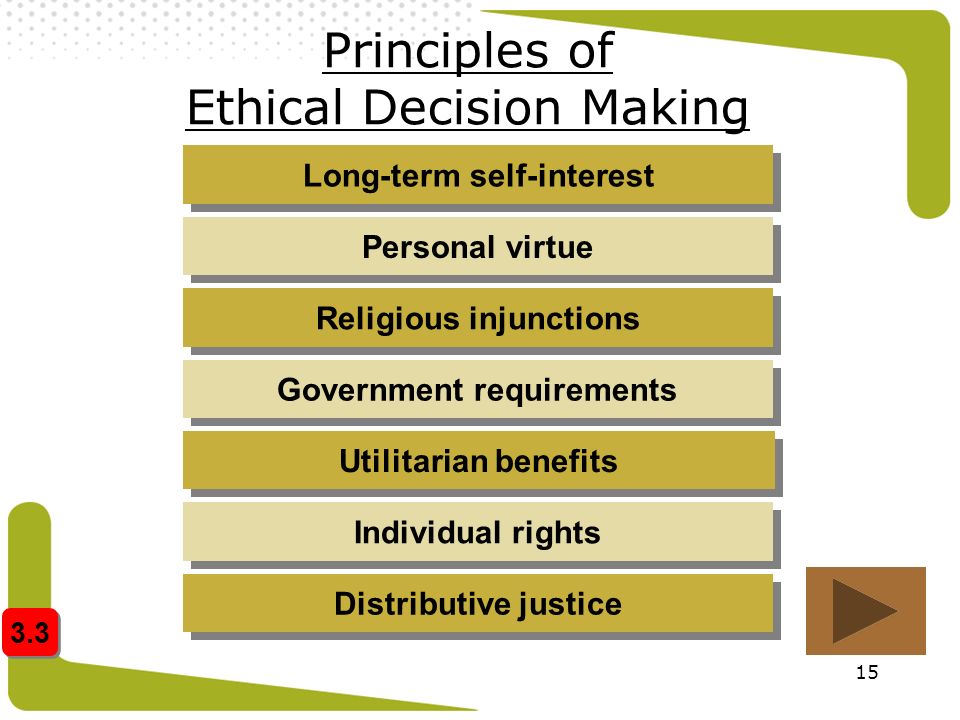 Principles of
Ethical Decision Making

Long-term self-interest

Personal virtue

Religious injunctions

Government requirements

Utilitarian benefits

Individual rights

Distributive justice

3.3

15